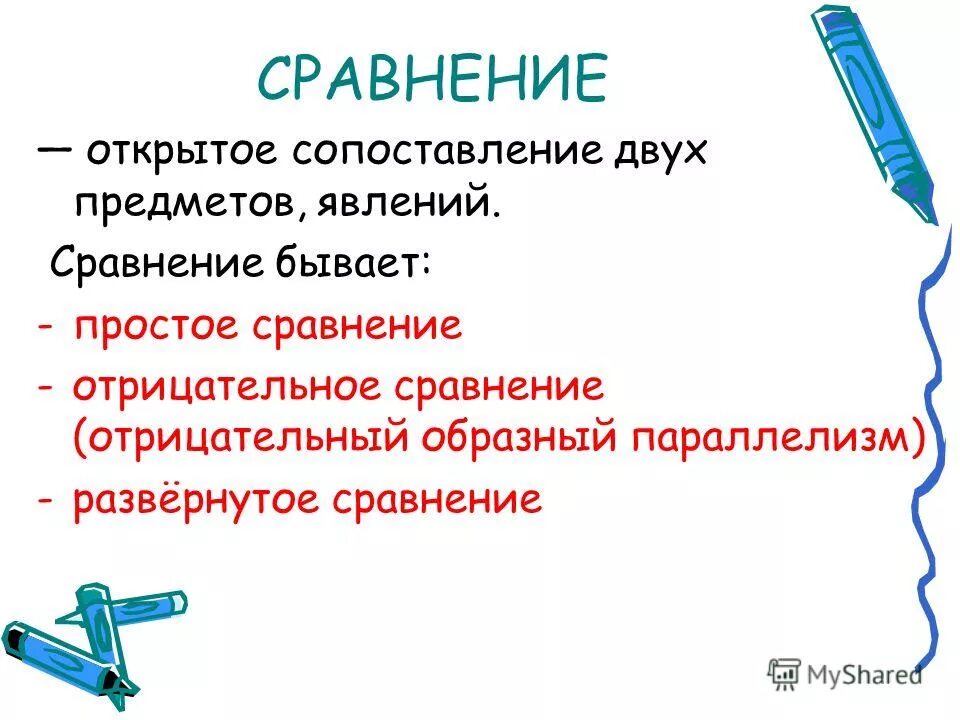 СРАВНЕНИЕ

— открытое сопоставление двух предметов, явлений.

Сравнение бывает:

- простое сравнение
- отрицательное сравнение (отрицательный образный параллелизм)
- развёрнутое сравнение

MyShared